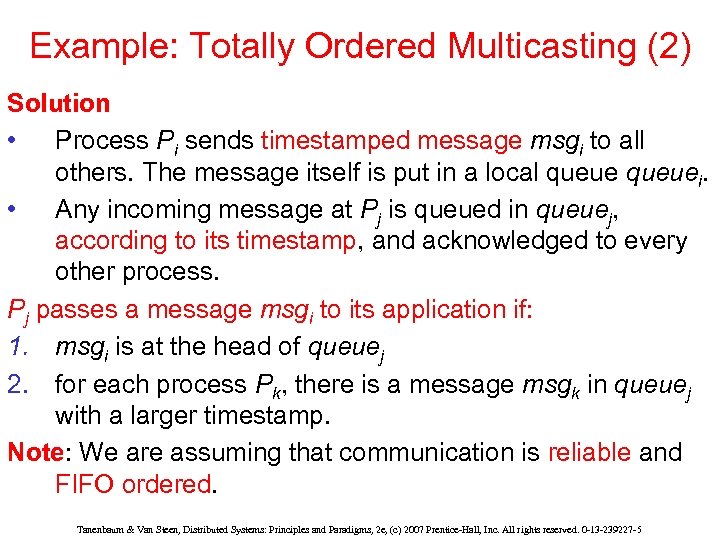 Example: Totally Ordered Multicasting (2)

Solution

• Process $P_i$ sends timestamped message $msg_i$ to all others. The message itself is put in a local queue $queue_i$.

• Any incoming message at $P_j$ is queued in $queue_j$, according to its timestamp, and acknowledged to every other process.

$P_j$ passes a message $msg_i$ to its application if:

1. $msg_i$ is at the head of $queue_j$

2. for each process $P_k$, there is a message $msg_k$ in $queue_j$ with a larger timestamp.

Note: We are assuming that communication is reliable and FIFO ordered.

Tanenbaum & Van Steen, Distributed Systems: Principles and Paradigms, 2e, (c) 2007 Prentice-Hall, Inc. All rights reserved. 0-13-239227-5